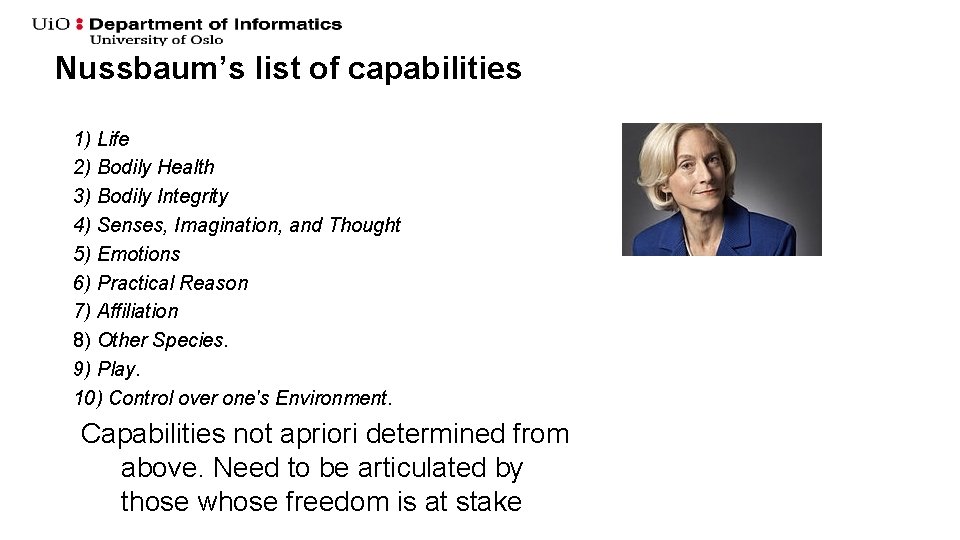 UiO : Department of Informatics
University of Oslo

Nussbaum's list of capabilities

1) Life
2) Bodily Health
3) Bodily Integrity
4) Senses, Imagination, and Thought
5) Emotions
6) Practical Reason
7) Affiliation
8) Other Species.
9) Play.
10) Control over one's Environment.

Capabilities not apriori determined from above. Need to be articulated by those whose freedom is at stake